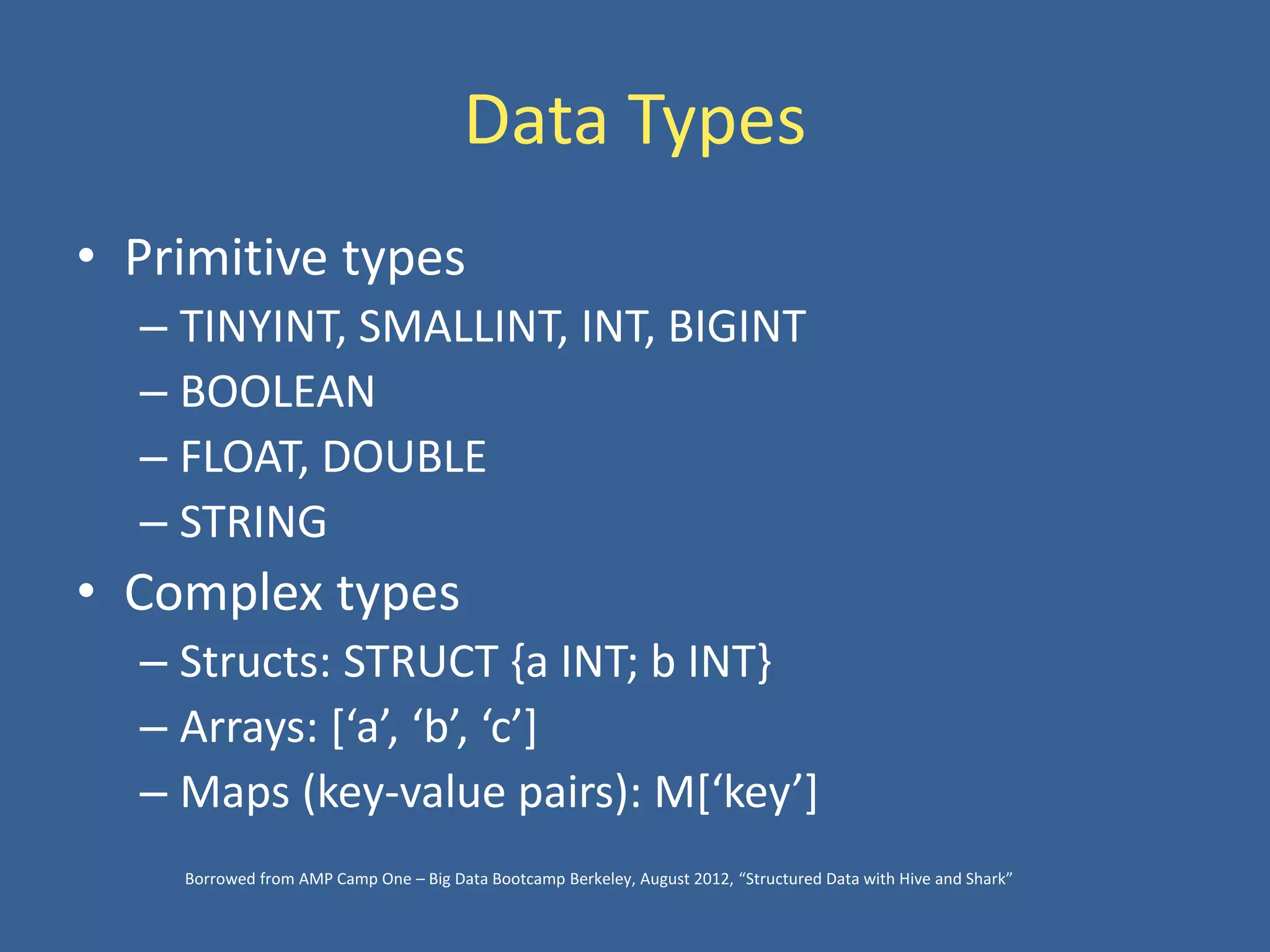 Data Types

• Primitive types
– TINYINT, SMALLINT, INT, BIGINT
– BOOLEAN
– FLOAT, DOUBLE
– STRING
• Complex types
– Structs: STRUCT {a INT; b INT}
– Arrays: [‘a’, ‘b’, ‘c’]
– Maps (key-value pairs): M[‘key’]

Borrowed from AMP Camp One – Big Data Bootcamp Berkeley, August 2012, “Structured Data with Hive and Shark”